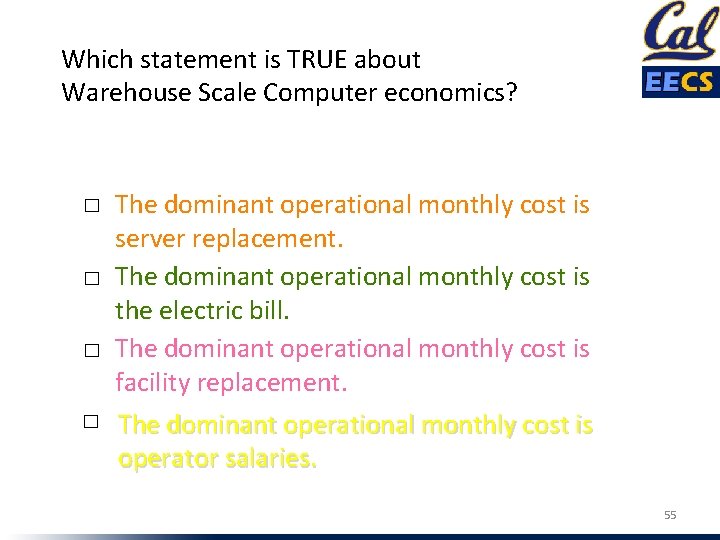 Cal
EECS

Which statement is TRUE about Warehouse Scale Computer economics?

☐ The dominant operational monthly cost is server replacement.

☐ The dominant operational monthly cost is the electric bill.

☐ The dominant operational monthly cost is facility replacement.

☐ The dominant operational monthly cost is operator salaries.

55